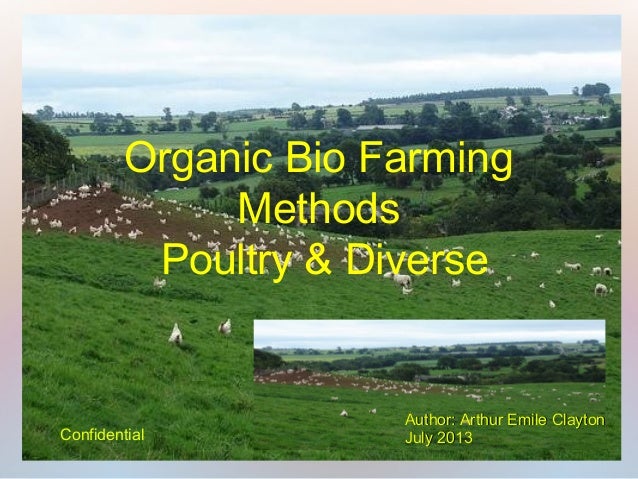 Organic Bio Farming
Methods
Poultry & Diverse

Confidential

Author: Arthur Emile Clayton
July 2013